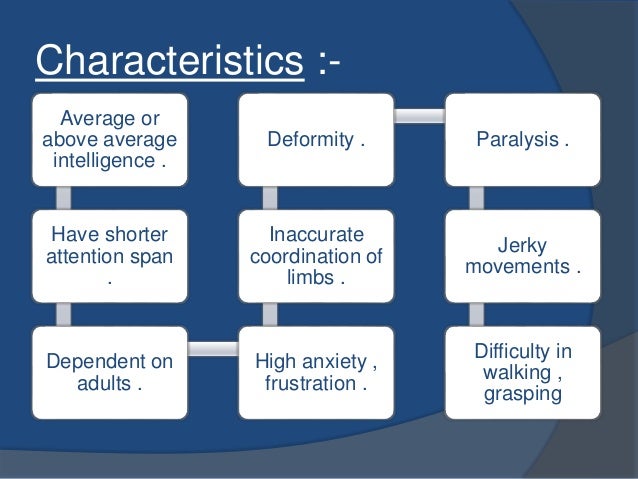 Characteristics :-

Average or above average intelligence .

Have shorter attention span .

Dependent on adults .

High anxiety , frustration .

Inaccurate coordination of limbs .

Deformity .

Paralysis .

Jerky movements .

Difficulty in walking , grasping